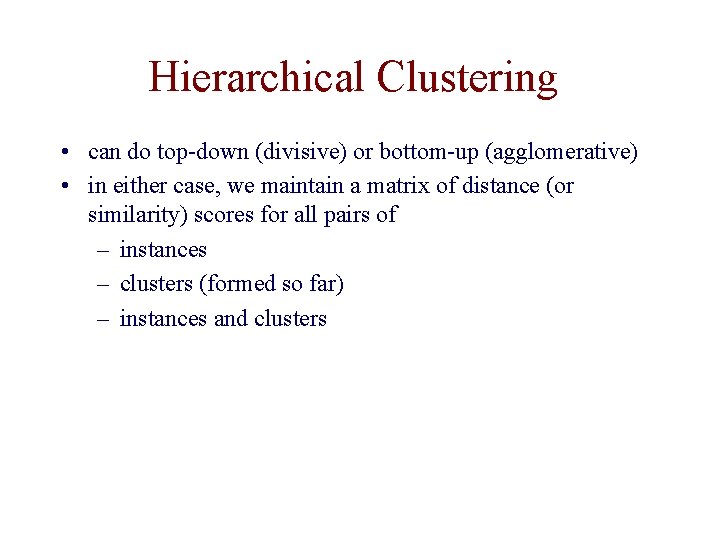 Hierarchical Clustering

• can do top-down (divisive) or bottom-up (agglomerative)
• in either case, we maintain a matrix of distance (or similarity) scores for all pairs of
– instances
– clusters (formed so far)
– instances and clusters